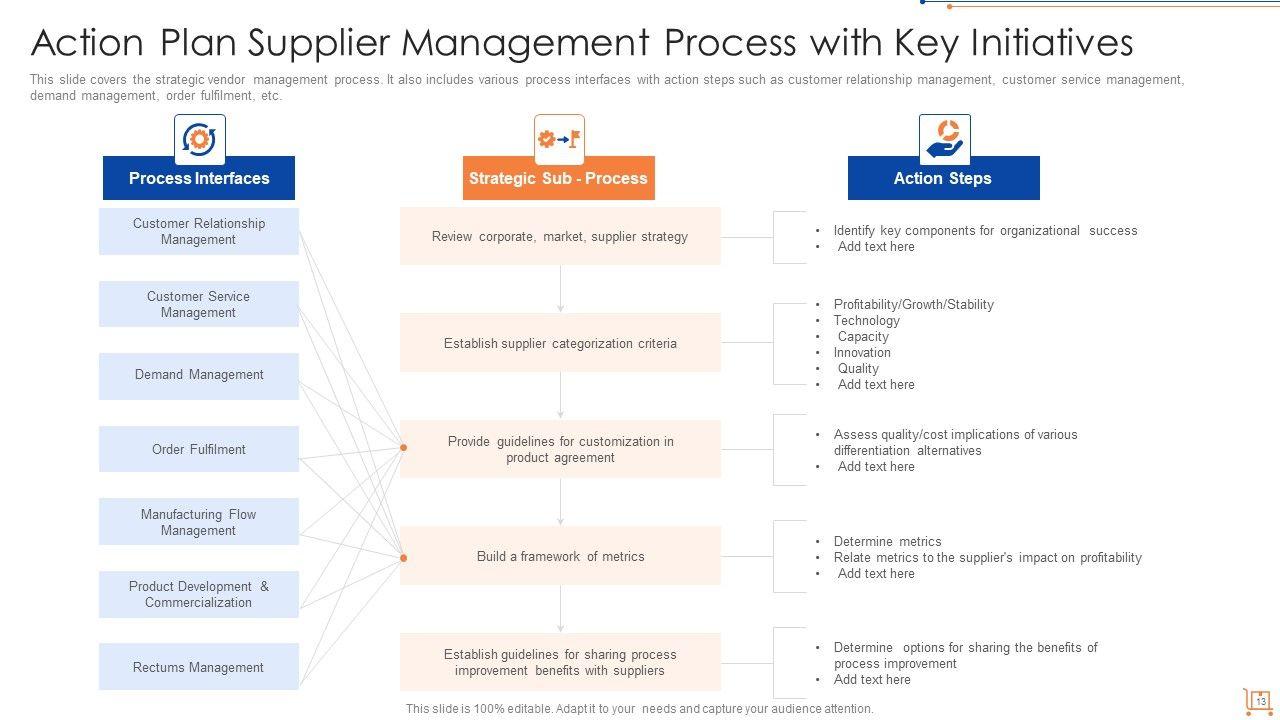 Action Plan Supplier Management Process with Key Initiatives

This slide covers the strategic vendor management process. It also includes various process interfaces with action steps such as customer relationship management, customer service management, demand management, order fulfilment, etc.

Process Interfaces

Customer Relationship Management

Customer Service Management

Demand Management

Order Fulfilment

Manufacturing Flow Management

Product Development & Commercialization

Rectums Management

Strategic Sub - Process

Review corporate, market, supplier strategy

Establish supplier categorization criteria

Provide guidelines for customization in product agreement

Build a framework of metrics

Establish guidelines for sharing process improvement benefits with suppliers

Action Steps

• Identify key components for organizational success
• Add text here

• Profitability/Growth/Stability
• Technology
• Capacity
• Innovation
• Quality
• Add text here

• Assess quality/cost implications of various differentiation alternatives
• Add text here

• Determine metrics
• Relate metrics to the supplier's impact on profitability
• Add text here

• Determine options for sharing the benefits of process improvement
• Add text here

This slide is 100% editable. Adapt it to your needs and capture your audience attention.

13